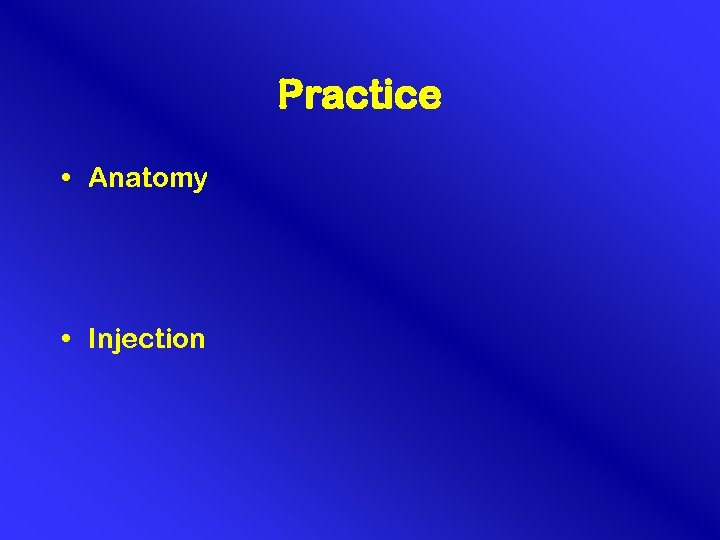 Practice

• Anatomy

• Injection